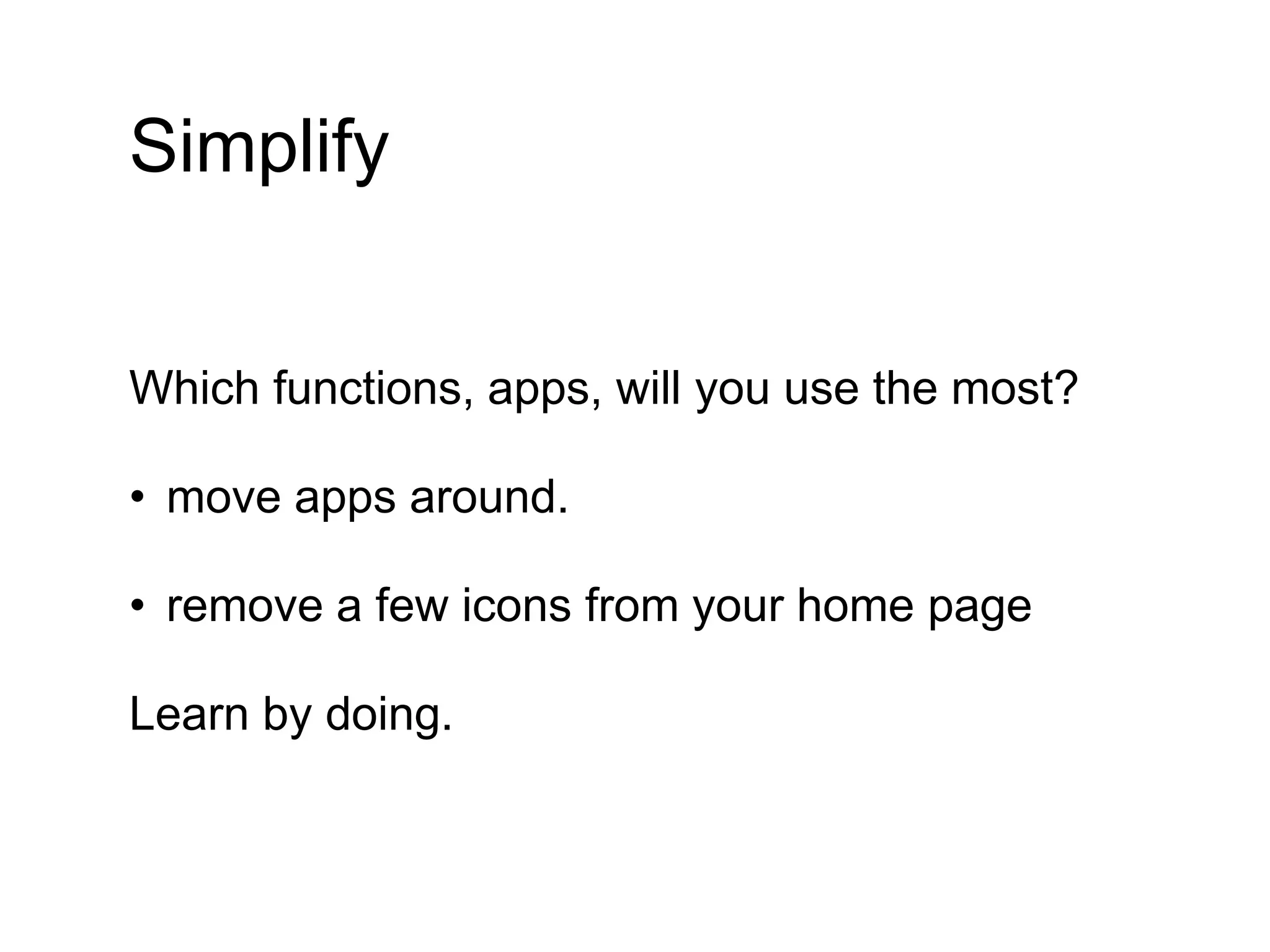 Simplify

Which functions, apps, will you use the most?

• move apps around.

• remove a few icons from your home page

Learn by doing.